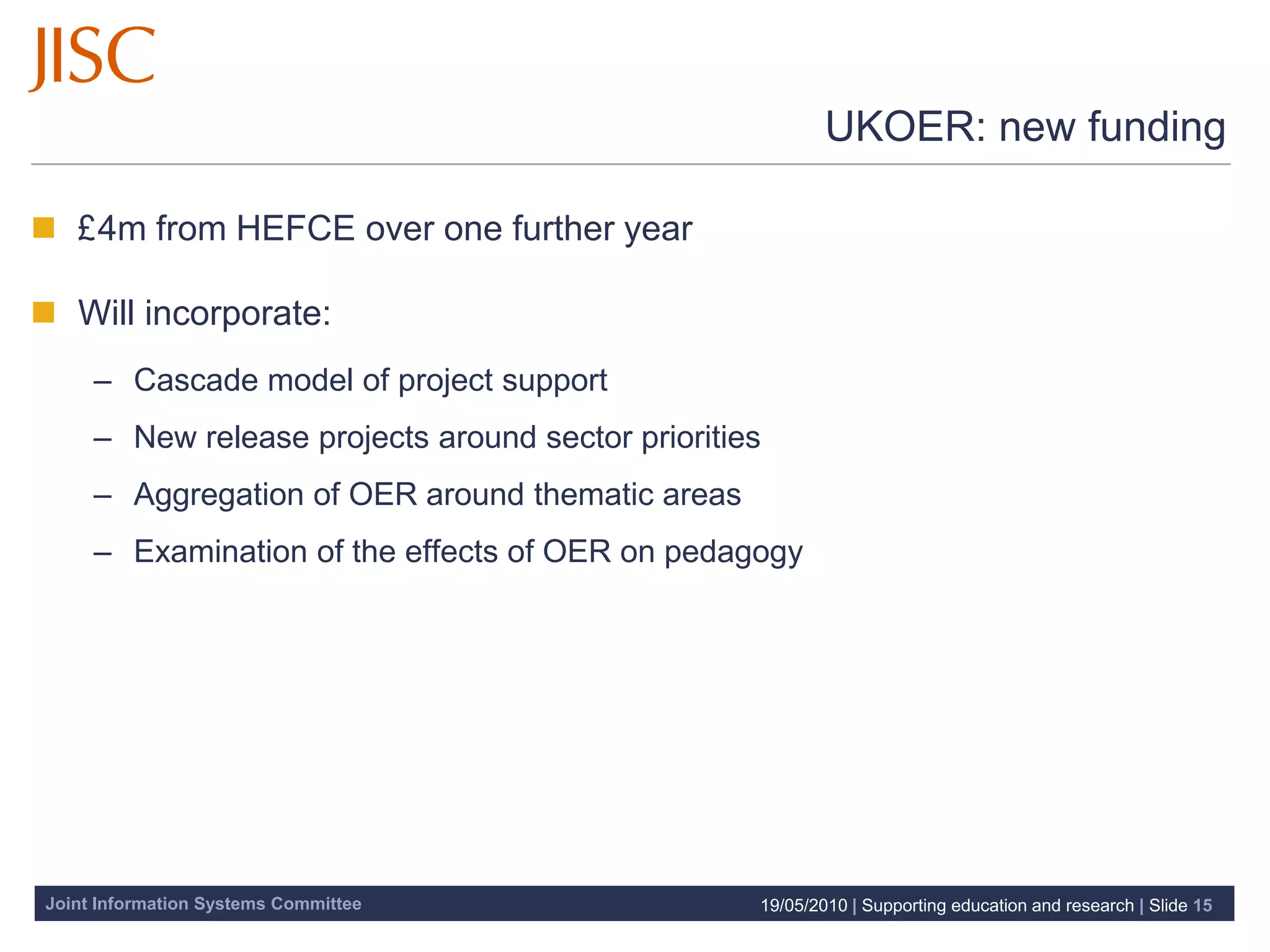 JISC

UKOER: new funding

£4m from HEFCE over one further year

Will incorporate:

– Cascade model of project support
– New release projects around sector priorities
– Aggregation of OER around thematic areas
– Examination of the effects of OER on pedagogy

Joint Information Systems Committee

19/05/2010 | Supporting education and research | Slide 15